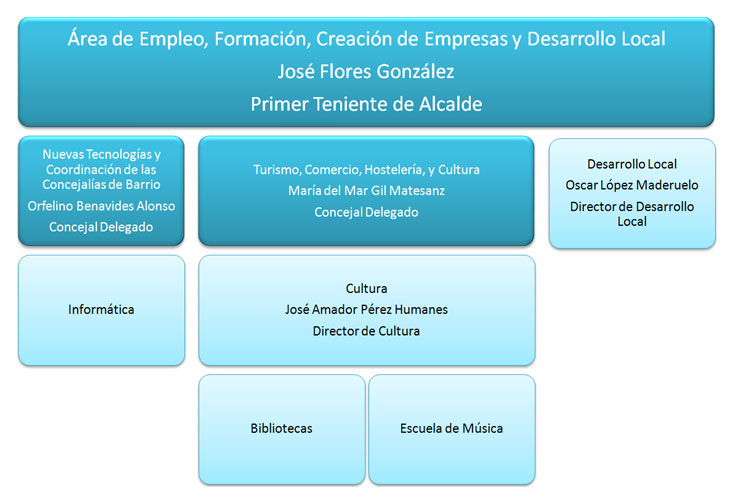 Área de Empleo, Formación, Creación de Empresas y Desarrollo Local
José Flores González
Primer Teniente de Alcalde

Nuevas Tecnologías y Coordinación de las Concejalías de Barrio
Orfelino Benavides Alonso
Concejal Delegado

Turismo, Comercio, Hostelería, y Cultura
María del Mar Gil Matesanz
Concejal Delegado

Desarrollo Local
Oscar López Maderuelo
Director de Desarrollo Local

Informática

Cultura
José Amador Pérez Humanes
Director de Cultura

Bibliotecas

Escuela de Música